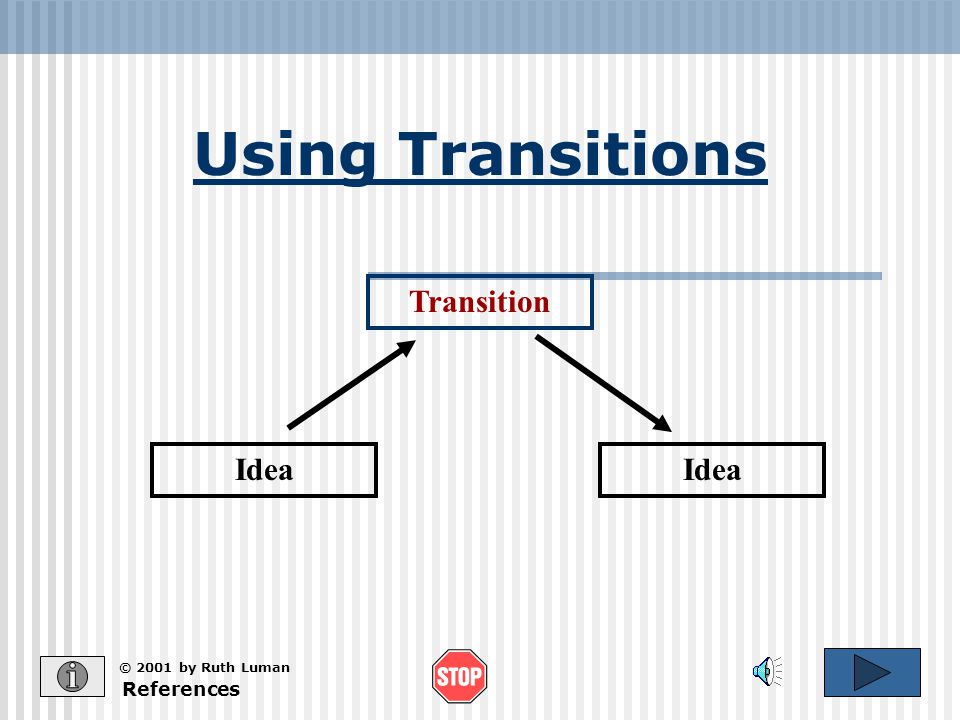 Using Transitions

Transition

Idea

Idea

© 2001 by Ruth Luman
References

STOP